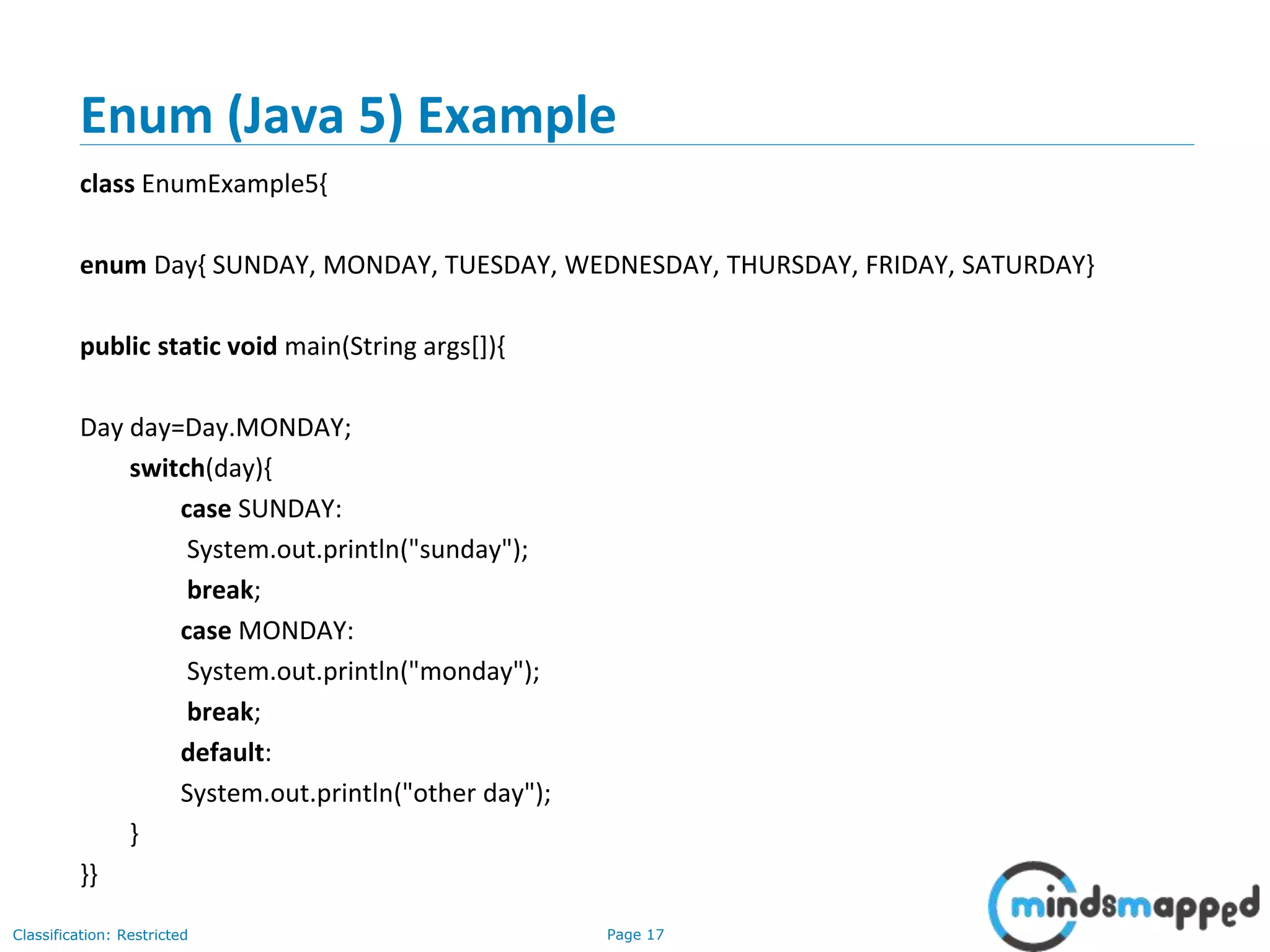 Enum (Java 5) Example

class EnumExample5{

enum Day{ SUNDAY, MONDAY, TUESDAY, WEDNESDAY, THURSDAY, FRIDAY, SATURDAY}

public static void main(String args[]){

Day day=Day.MONDAY;
switch(day){
case SUNDAY:
System.out.println("sunday");
break;
case MONDAY:
System.out.println("monday");
break;
default:
System.out.println("other day");
}
}}

Classification: Restricted

Page 17

mindsmapped